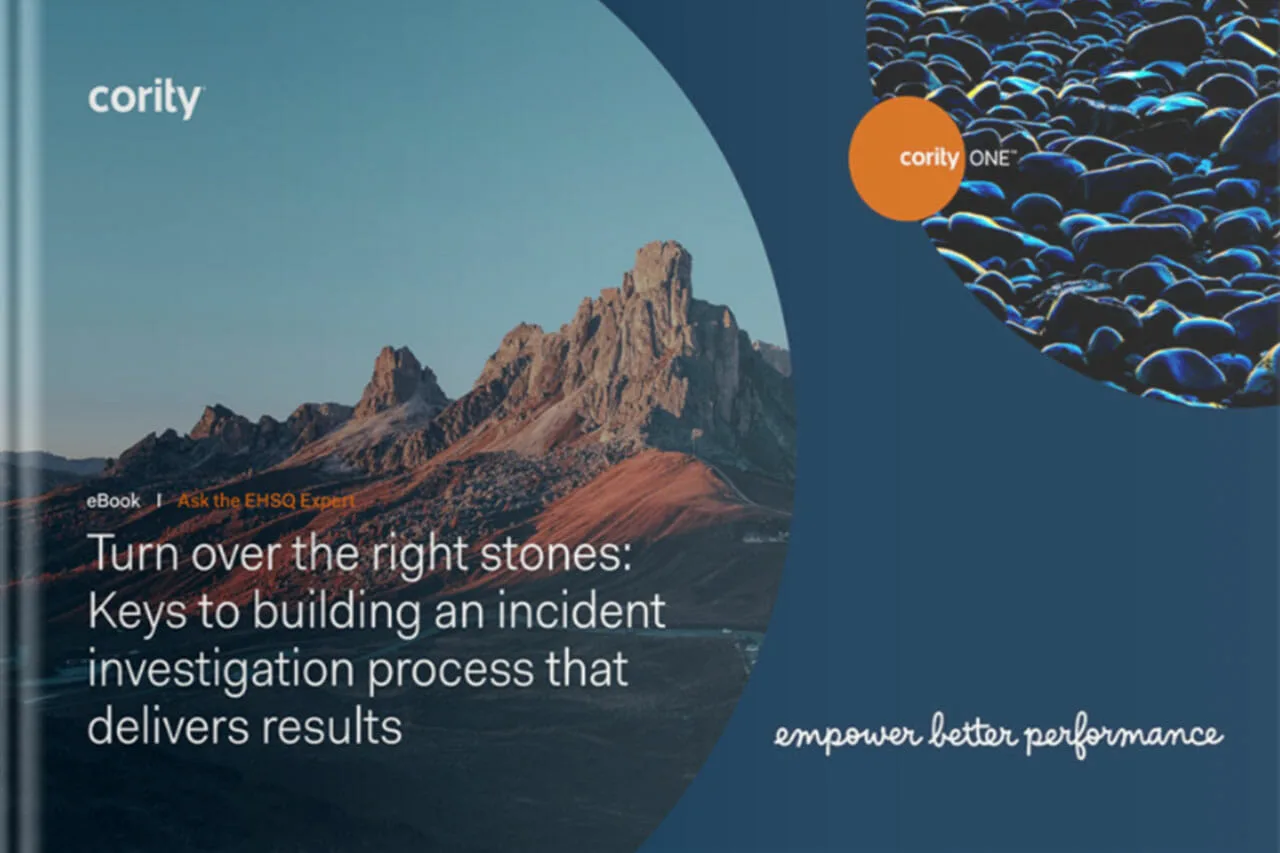 cority

cority ONE™

eBook | Ask the EHSQ Expert

Turn over the right stones: Keys to building an incident investigation process that delivers results

empower better performance